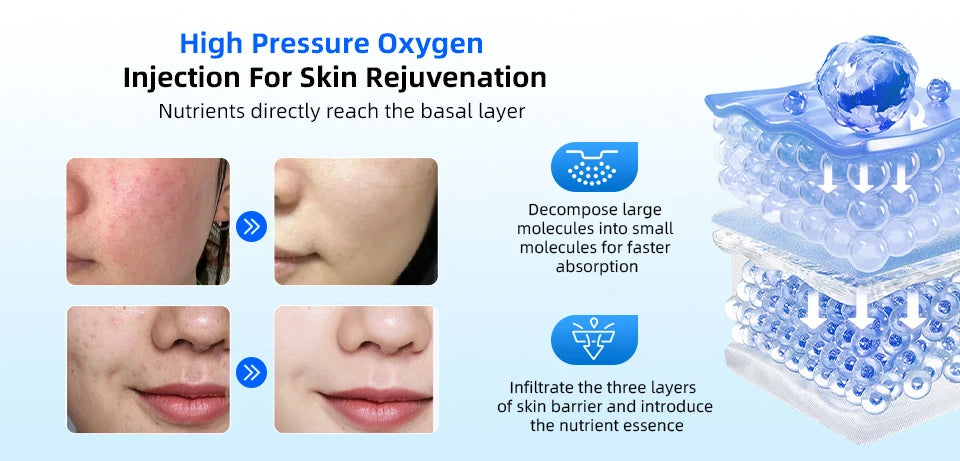 High Pressure Oxygen
Injection For Skin Rejuvenation
Nutrients directly reach the basal layer

Decompose large molecules into small molecules for faster absorption

Infiltrate the three layers of skin barrier and introduce the nutrient essence